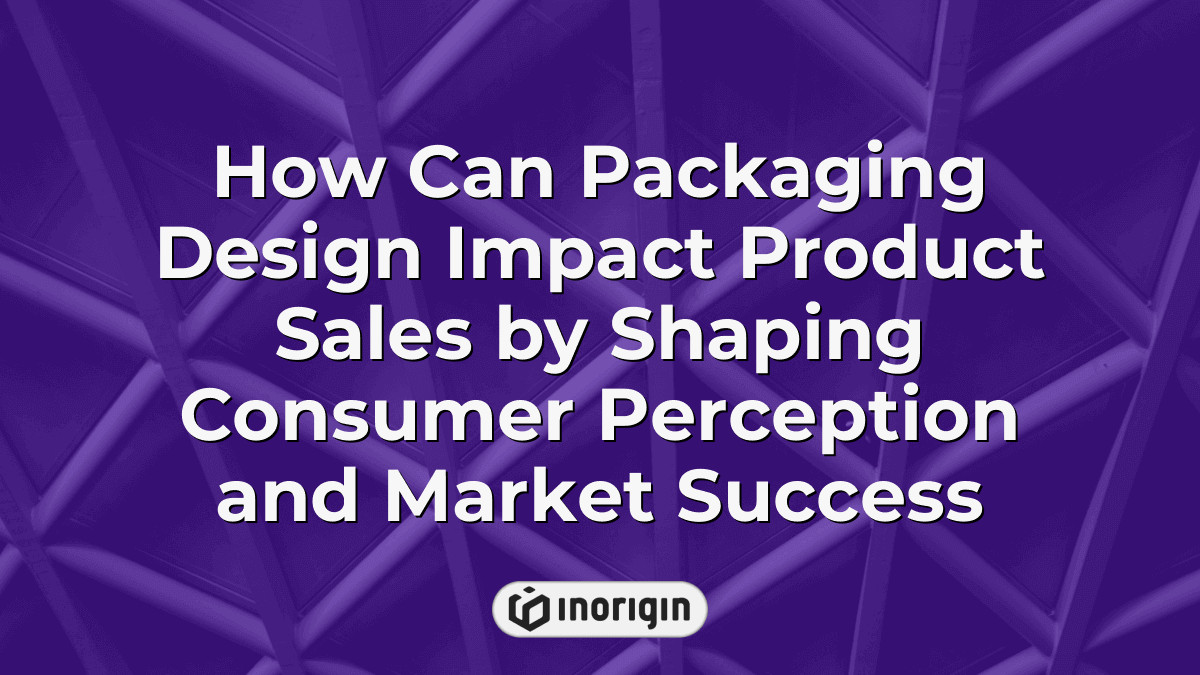 How Can Packaging Design Impact Product Sales by Shaping Consumer Perception and Market Success

INORIGIN